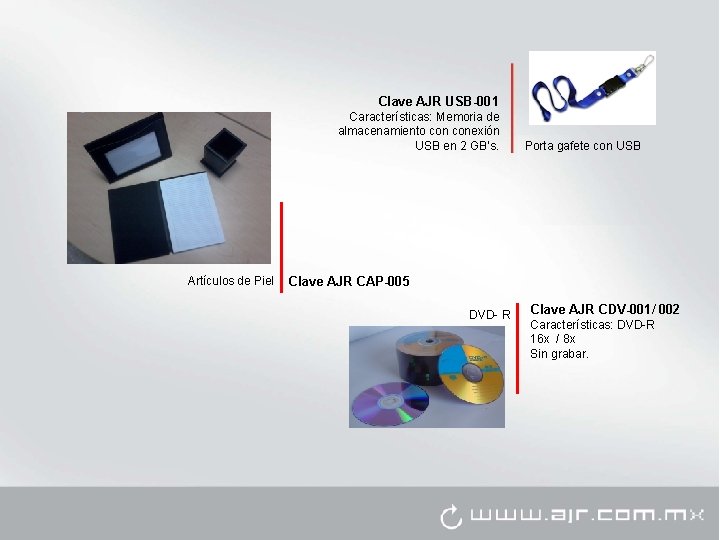 Clave AJR USB-001
Características: Memoria de almacenamiento con conexión USB en 2 GB's.

Porta gafete con USB

Artículos de Piel

Clave AJR CAP-005

DVD- R

Clave AJR CDV-001/ 002
Características: DVD-R
16x / 8x
Sin grabar.

www.ajr.com.mx